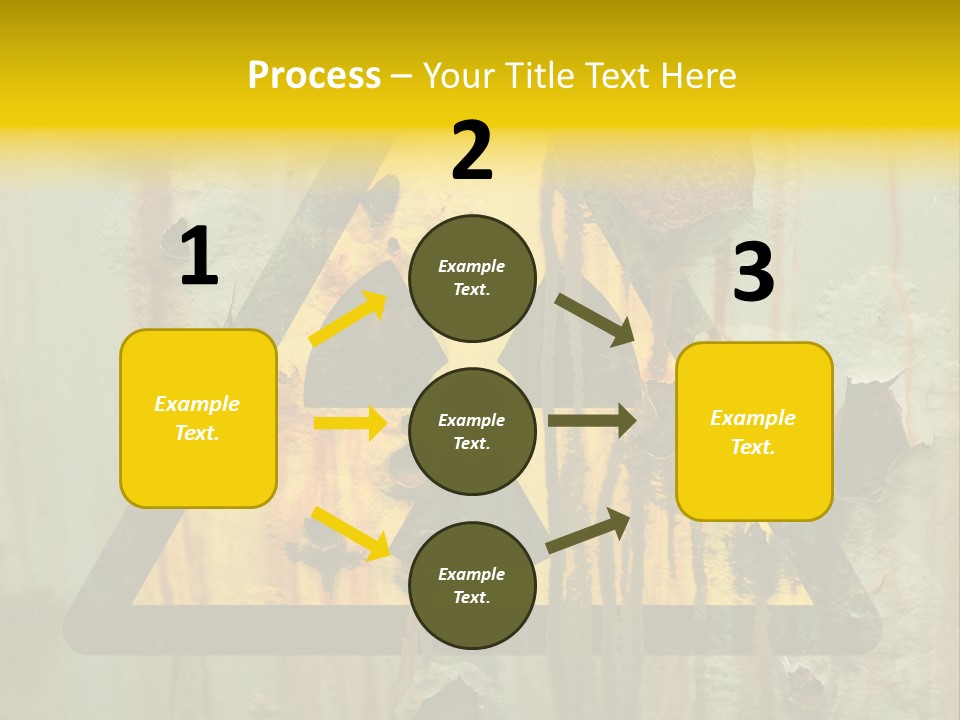 Process – Your Title Text Here

1

Example Text.

2

Example Text.

Example Text.

Example Text.

3

Example Text.